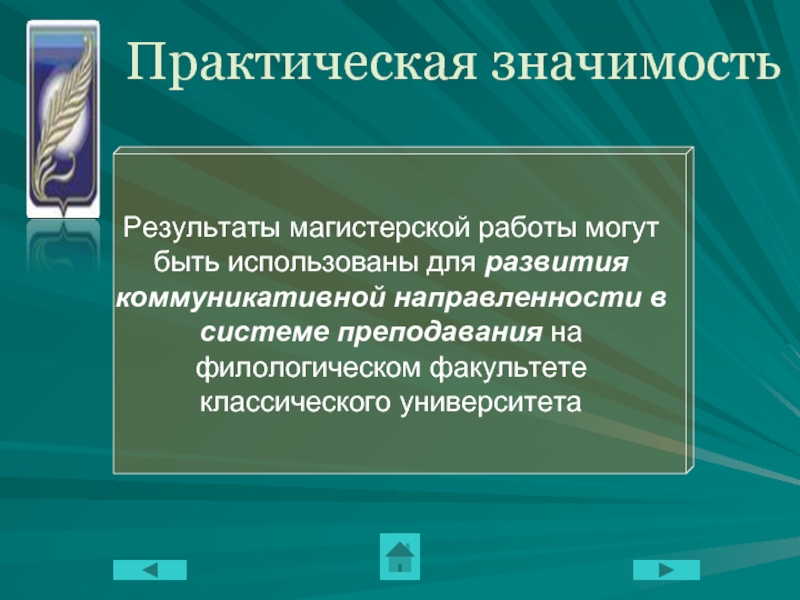 Практическая значимость

Результаты магистерской работы могут быть использованы для развития коммуникативной направленности в системе преподавания на филологическом факультете классического университета